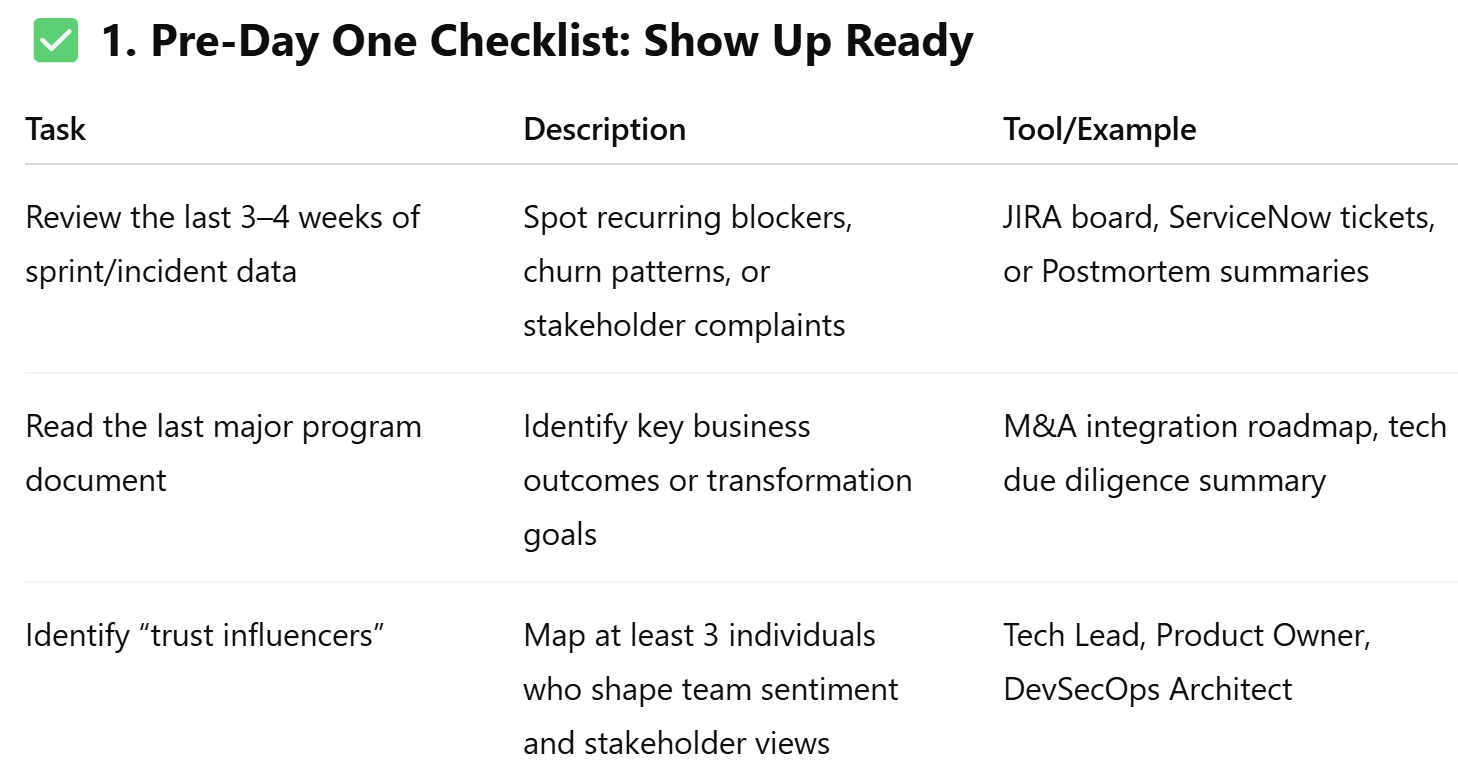 ✅ 1. Pre-Day One Checklist: Show Up Ready

| Task | Description | Tool/Example |
|---|---|---|
| Review the last 3–4 weeks of sprint/incident data | Spot recurring blockers, churn patterns, or stakeholder complaints | JIRA board, ServiceNow tickets, or Postmortem summaries |
| Read the last major program document | Identify key business outcomes or transformation goals | M&A integration roadmap, tech due diligence summary |
| Identify “trust influencers” | Map at least 3 individuals who shape team sentiment and stakeholder views | Tech Lead, Product Owner, DevSecOps Architect |